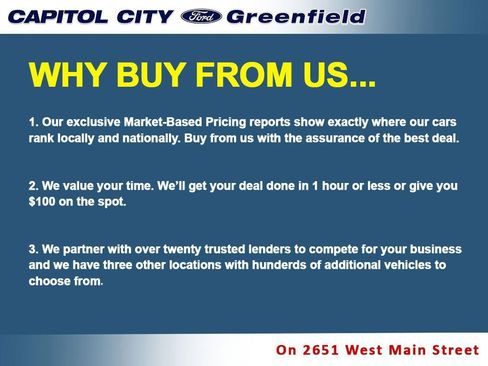 CAPITOL CITY Ford Greenfield

WHY BUY FROM US...

1. Our exclusive Market-Based Pricing reports show exactly where our cars rank locally and nationally. Buy from us with the assurance of the best deal.

2. We value your time. We'll get your deal done in 1 hour or less or give you $100 on the spot.

3. We partner with over twenty trusted lenders to compete for your business and we have three other locations with hunderds of additional vehicles to choose from.

On 2651 West Main Street